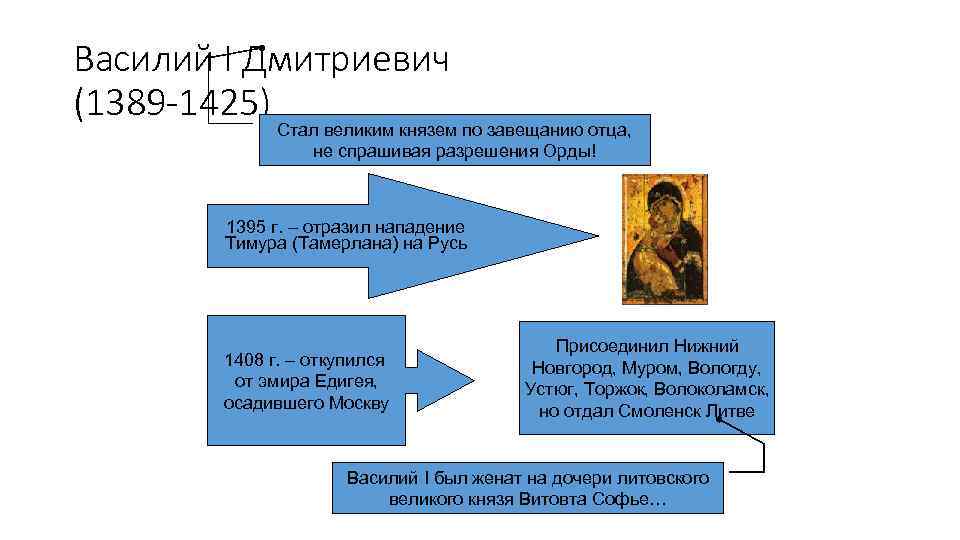 Василий I Дмитриевич (1389-1425)

Стал великим князем по завещанию отца, не спрашивая разрешения Орды!

1395 г. – отразил нападение Тимура (Тамерлана) на Русь

1408 г. – откупился от эмира Едигея, осадившего Москву

Присоединил Нижний Новгород, Муром, Вологду, Устюг, Торжок, Волоколамск, но отдал Смоленск Литве

Василий I был женат на дочери литовского великого князя Витовта Софье…